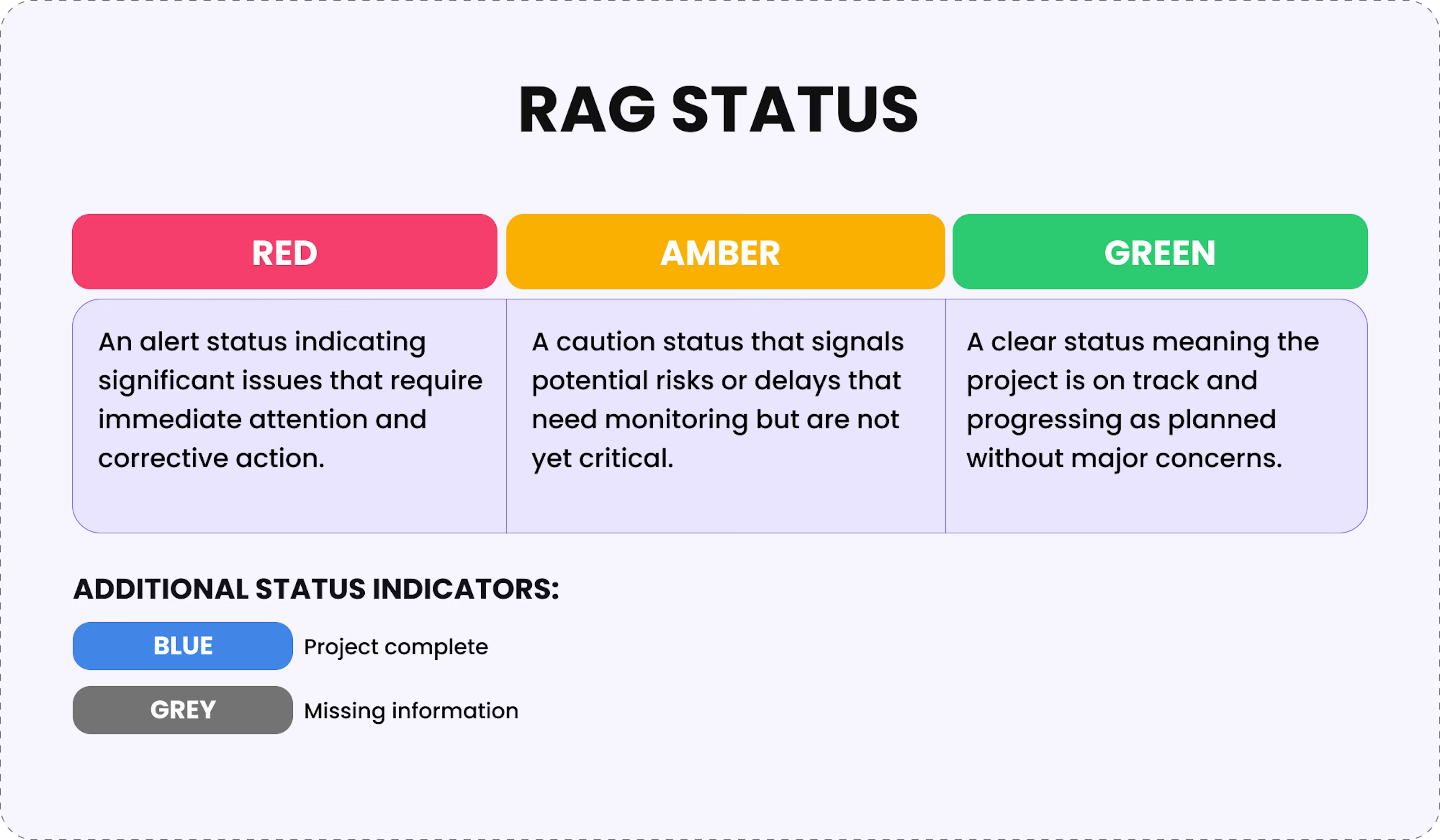 RAG STATUS

| RED | AMBER | GREEN |
|---|---|---|
| An alert status indicating significant issues that require immediate attention and corrective action. | A caution status that signals potential risks or delays that need monitoring but are not yet critical. | A clear status meaning the project is on track and progressing as planned without major concerns. |

ADDITIONAL STATUS INDICATORS:

BLUE Project complete

GREY Missing information